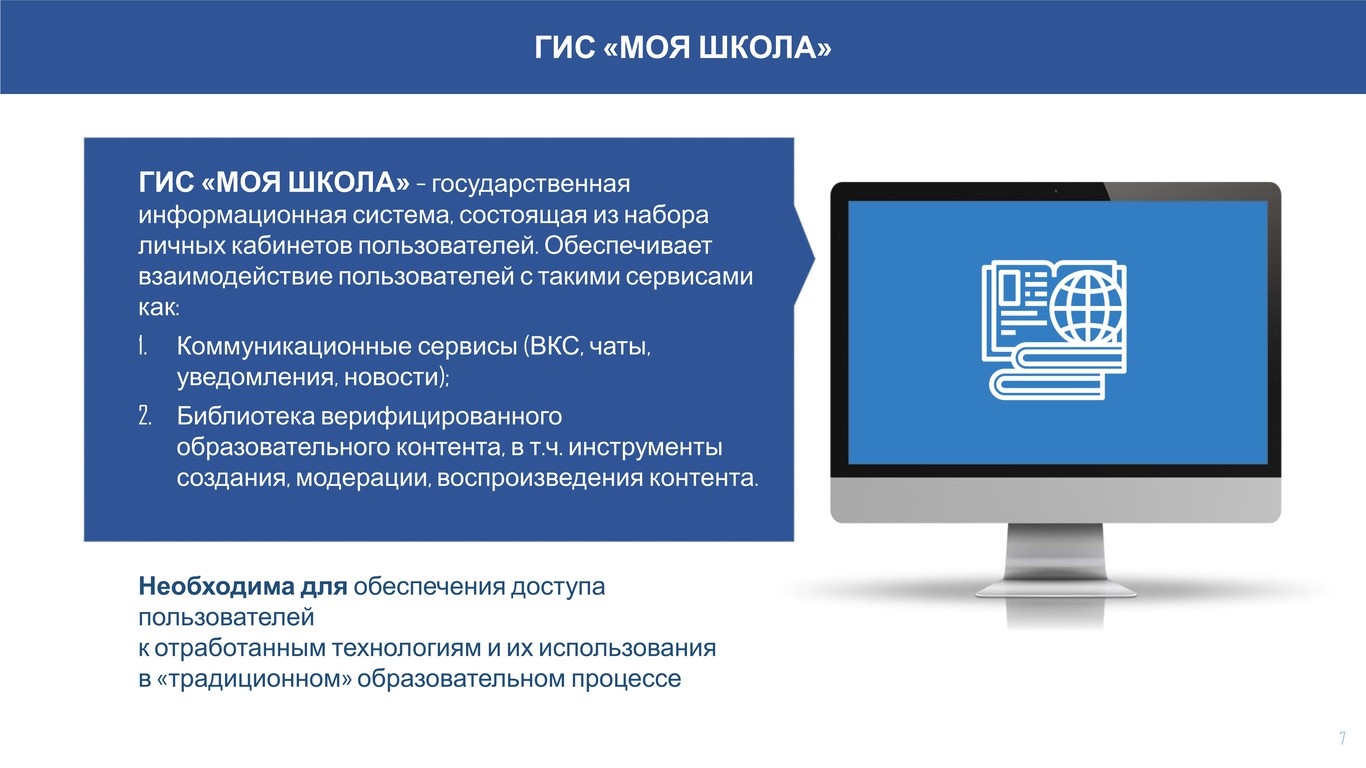 ГИС «МОЯ ШКОЛА»

ГИС «МОЯ ШКОЛА» – государственная информационная система, состоящая из набора личных кабинетов пользователей. Обеспечивает взаимодействие пользователей с такими сервисами как:

1. Коммуникационные сервисы (ВКС, чаты, уведомления, новости);
2. Библиотека верифицированного образовательного контента, в т.ч. инструменты создания, модерации, воспроизведения контента.

Необходима для обеспечения доступа пользователей
к отработанным технологиям и их использования
в «традиционном» образовательном процессе

7